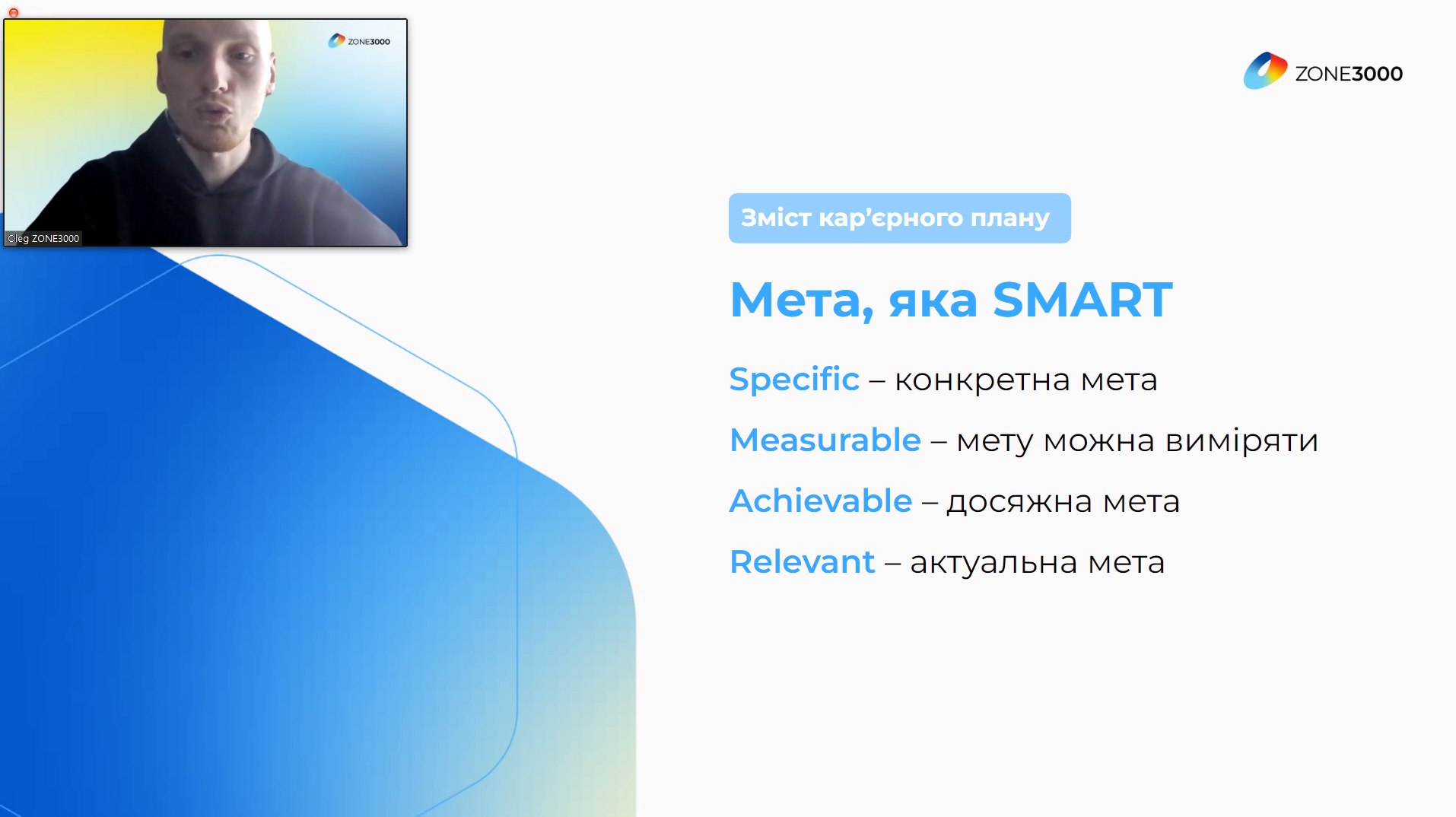 ZONE3000

Oleg ZONE3000

ZONE3000

Зміст кар'єрного плану

Мета, яка SMART

Specific – конкретна мета

Measurable – мету можна виміряти

Achievable – досяжна мета

Relevant – актуальна мета